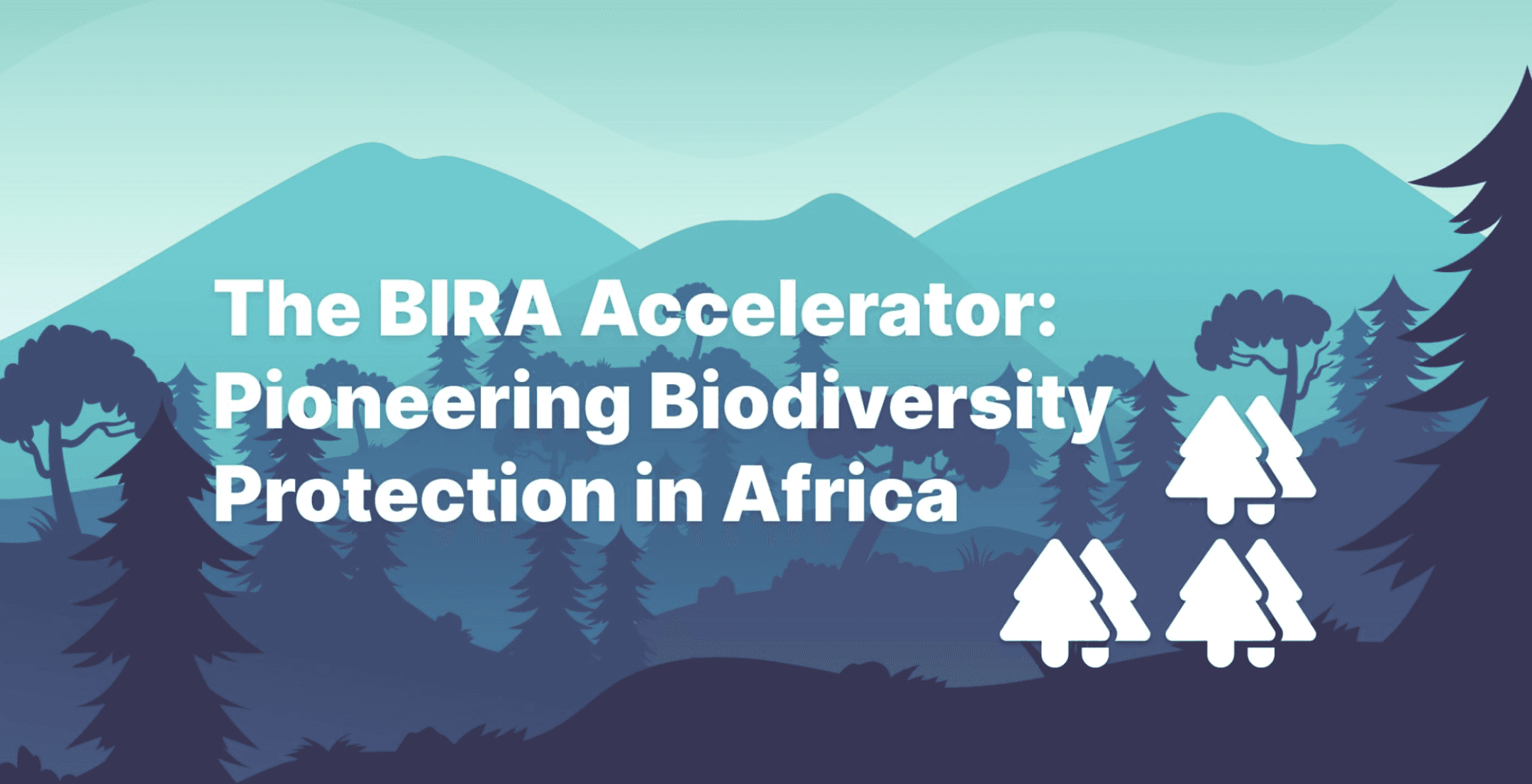 The BIRA Accelerator: Pioneering Biodiversity Protection in Africa